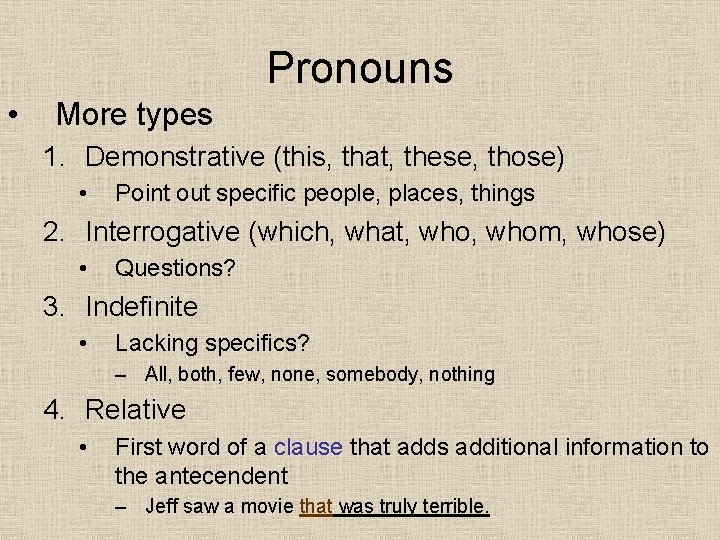 Pronouns

• More types

1. Demonstrative (this, that, these, those)
   • Point out specific people, places, things
2. Interrogative (which, what, who, whom, whose)
   • Questions?
3. Indefinite
   • Lacking specifics?
     – All, both, few, none, somebody, nothing
4. Relative
   • First word of a clause that adds additional information to the antecendent
     – Jeff saw a movie that was truly terrible.